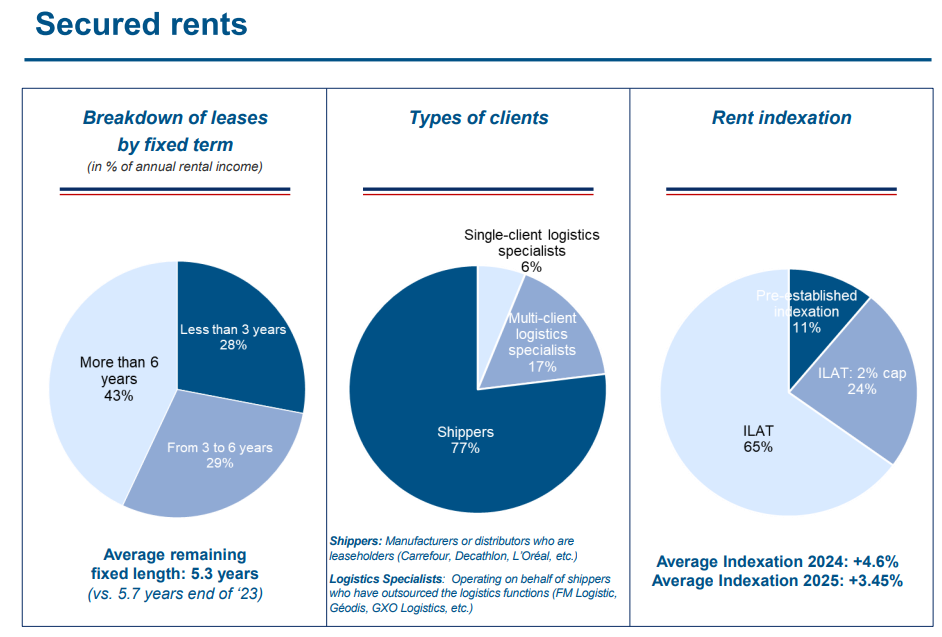 Secured rents

Breakdown of leases by fixed term
(in % of annual rental income)

Less than 3 years
28%

From 3 to 6 years
29%

More than 6 years
43%

Average remaining fixed length: 5.3 years
(vs. 5.7 years end of '23)

Types of clients

Single-client logistics specialists
6%

Multi-client logistics specialists
17%

Shippers
77%

Shippers: Manufacturers or distributors who are leaseholders (Carrefour, Decathlon, L'Oréal, etc.)

Logistics Specialists: Operating on behalf of shippers who have outsourced the logistics functions (FM Logistic, Géodis, GXO Logistics, etc.)

Rent indexation

Pre-established indexation
11%

ILAT: 2% cap
24%

ILAT
65%

Average Indexation 2024: +4.6%
Average Indexation 2025: +3.45%